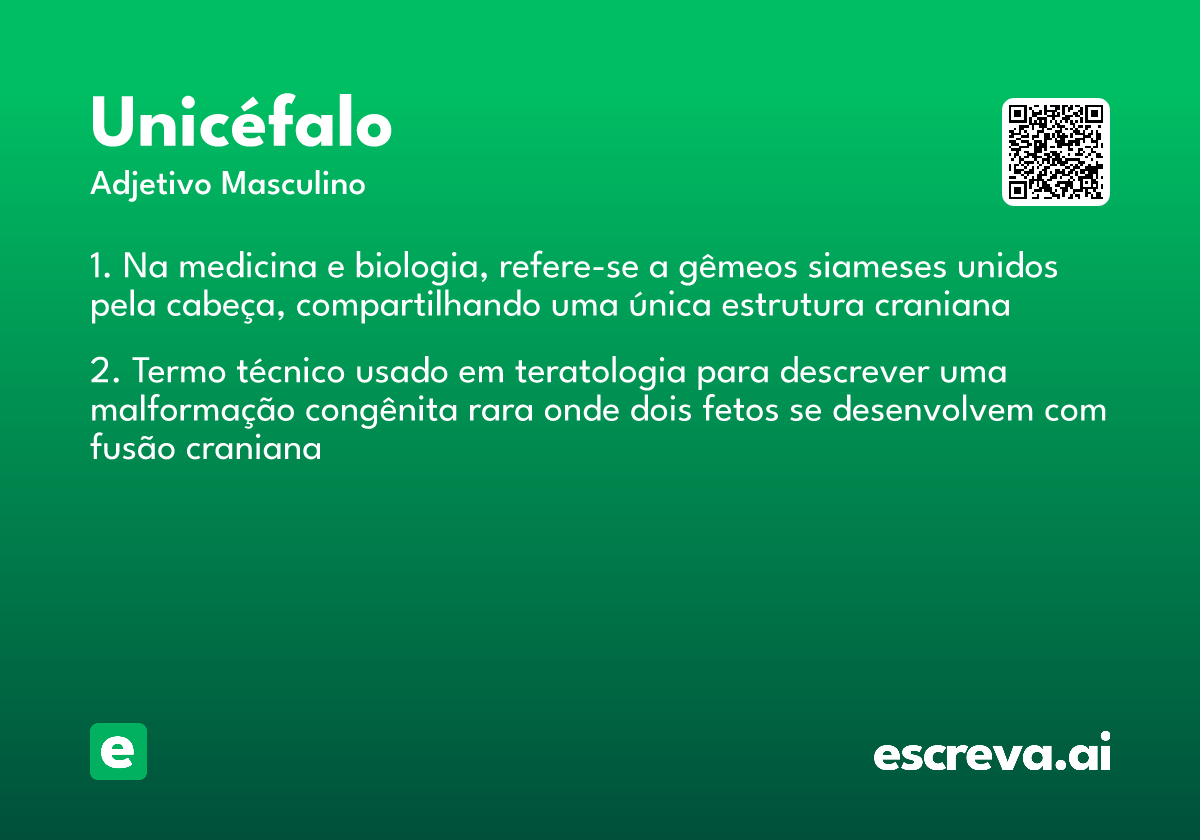 Unicéfalo
Adjetivo Masculino

1. Na medicina e biologia, refere-se a gêmeos siameses unidos pela cabeça, compartilhando uma única estrutura craniana

2. Termo técnico usado em teratologia para descrever uma malformação congênita rara onde dois fetos se desenvolvem com fusão craniana

e

escreva.ai